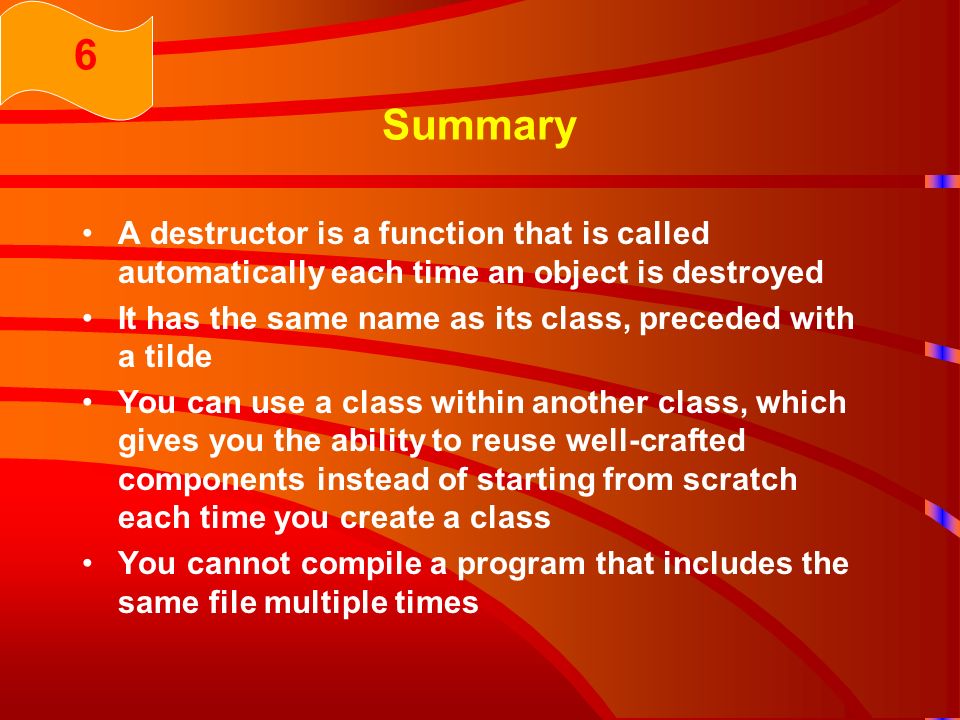 6

Summary

• A destructor is a function that is called automatically each time an object is destroyed
• It has the same name as its class, preceded with a tilde
• You can use a class within another class, which gives you the ability to reuse well-crafted components instead of starting from scratch each time you create a class
• You cannot compile a program that includes the same file multiple times